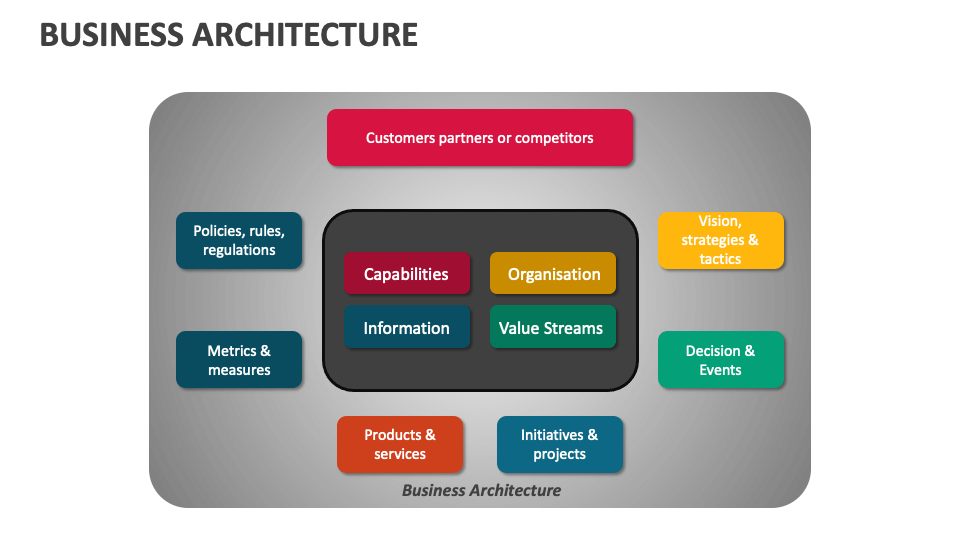 BUSINESS ARCHITECTURE

Customers partners or competitors

Policies, rules, regulations

Vision, strategies & tactics

Capabilities

Organisation

Information

Value Streams

Metrics & measures

Decision & Events

Products & services

Initiatives & projects

Business Architecture